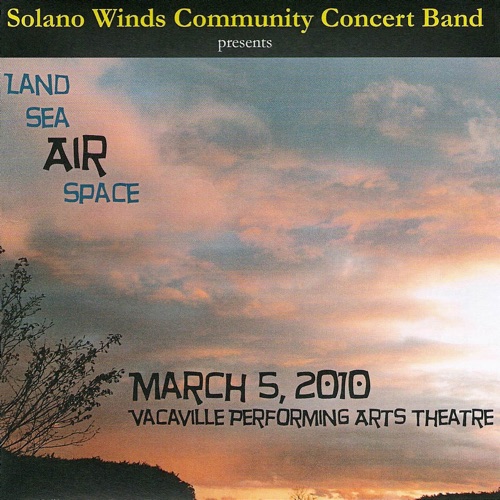 Solano Winds Community Concert Band
presents

LAND
SEA
AIR
SPACE

MARCH 5, 2010
VACAVILLE PERFORMING ARTS THEATRE